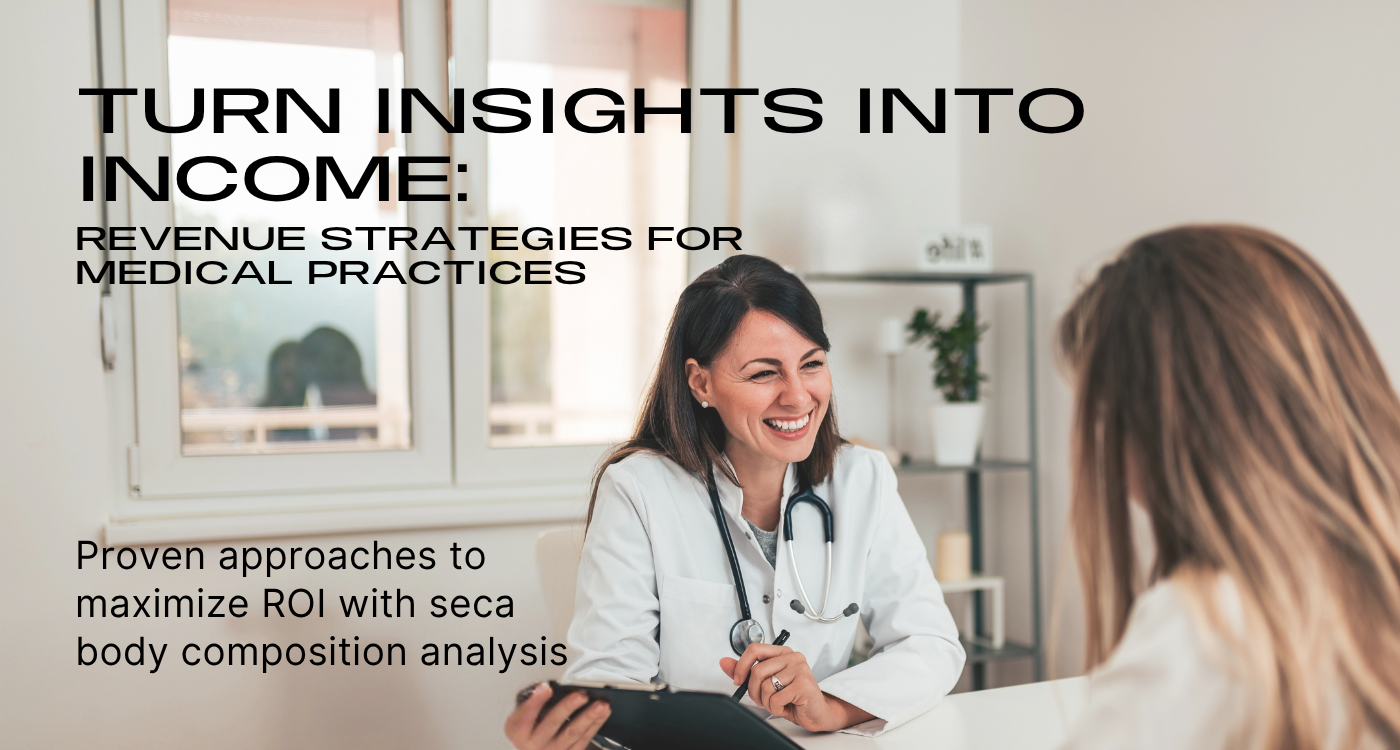 TURN INSIGHTS INTO INCOME:

REVENUE STRATEGIES FOR MEDICAL PRACTICES

Proven approaches to maximize ROI with seca body composition analysis